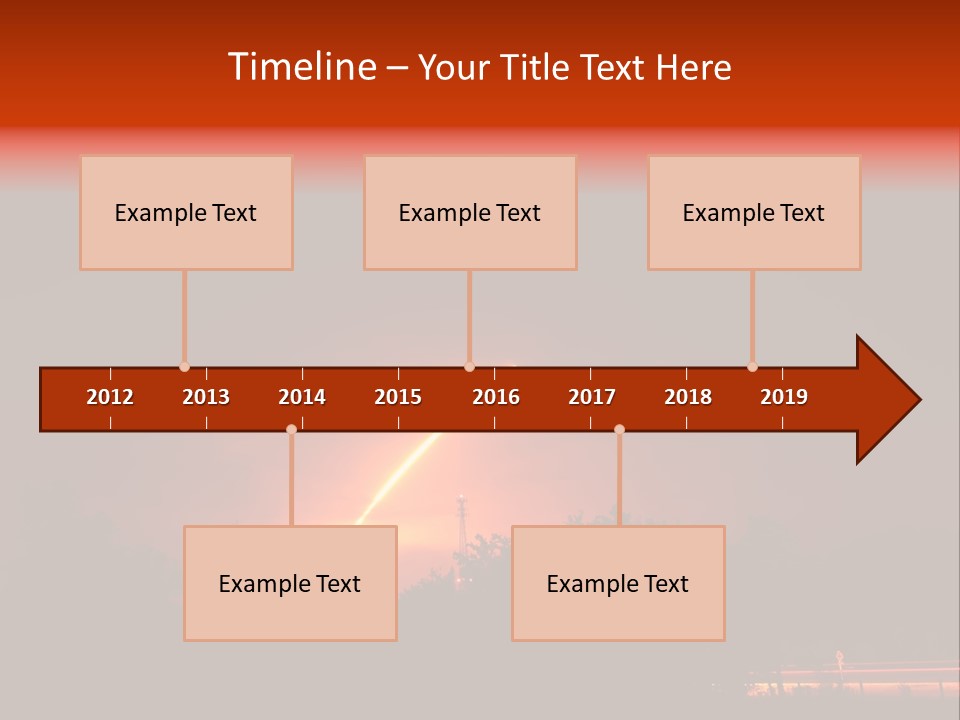 Timeline – Your Title Text Here

Example Text

Example Text

Example Text

2012 2013 2014 2015 2016 2017 2018 2019

Example Text

Example Text